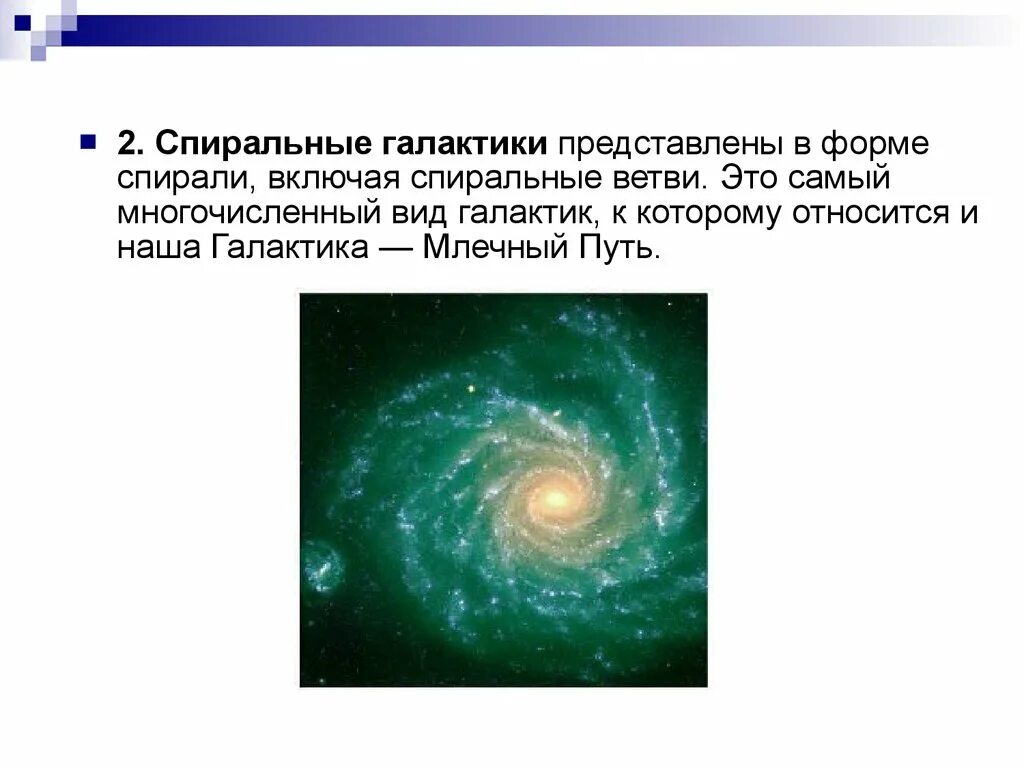 2. Спиральные галактики представлены в форме спирали, включая спиральные ветви. Это самый многочисленный вид галактик, к которому относится и наша Галактика — Млечный Путь.